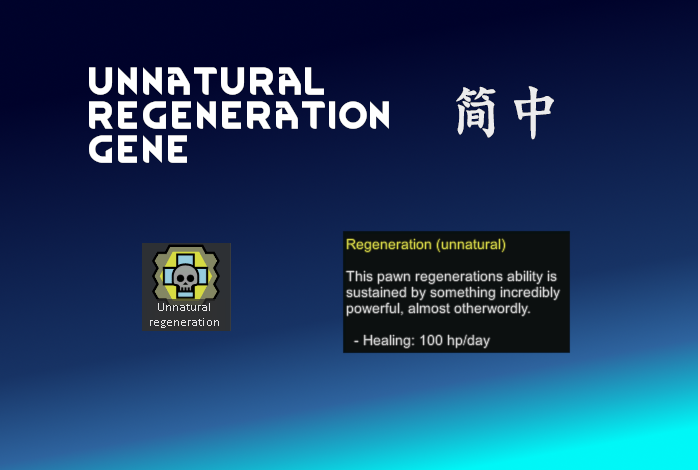 UNNATURAL REGENERATION GENE

简中

Unnatural regeneration

Regeneration (unnatural)

This pawn regenerations ability is sustained by something incredibly powerful, almost otherwordly.

- Healing: 100 hp/day